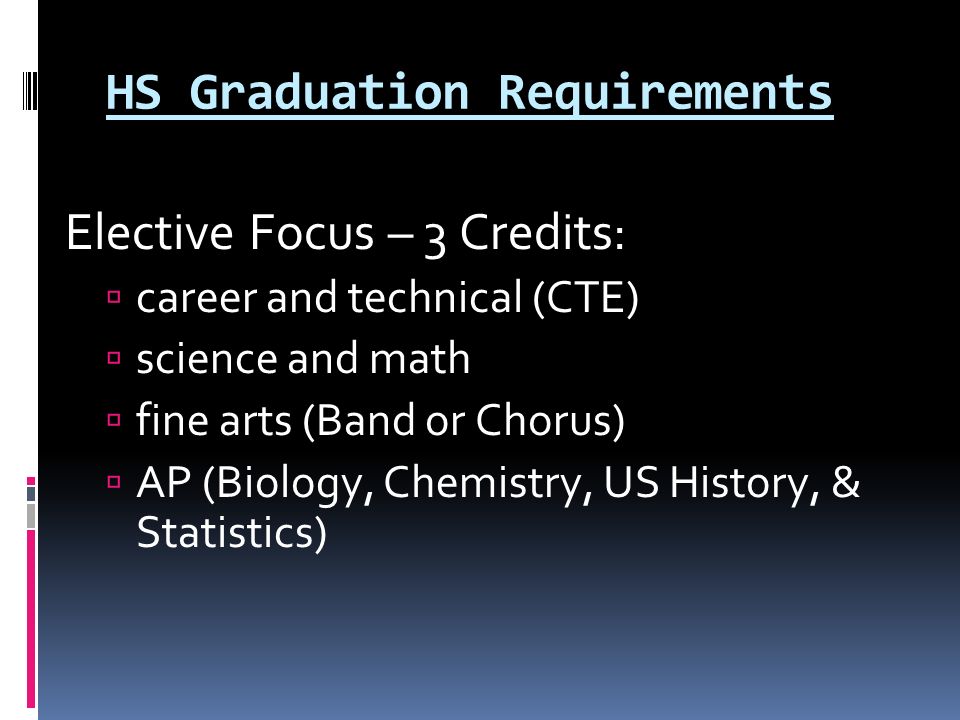 HS Graduation Requirements

Elective Focus – 3 Credits:

▫ career and technical (CTE)
▫ science and math
▫ fine arts (Band or Chorus)
▫ AP (Biology, Chemistry, US History, & Statistics)